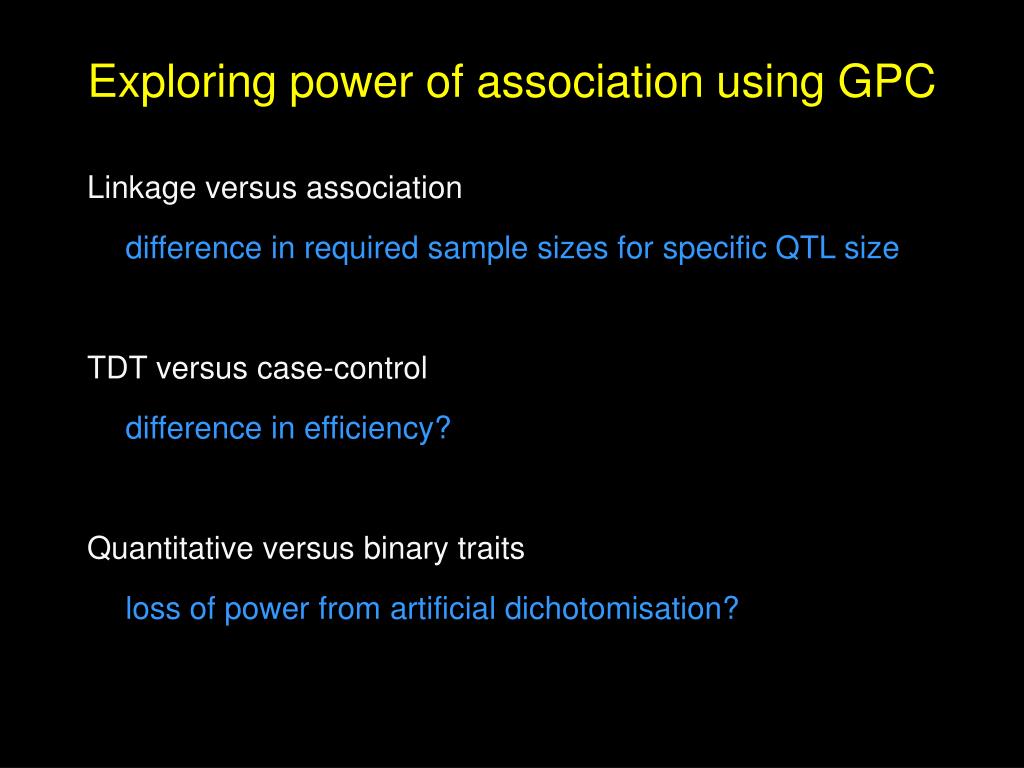 Exploring power of association using GPC

Linkage versus association

difference in required sample sizes for specific QTL size

TDT versus case-control

difference in efficiency?

Quantitative versus binary traits

loss of power from artificial dichotomisation?